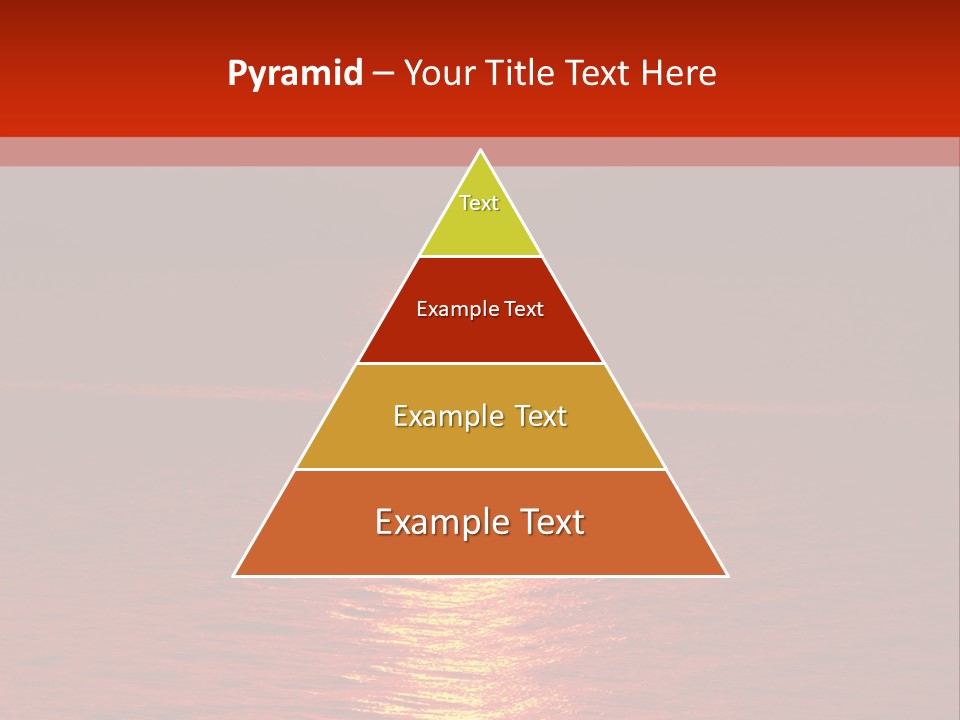 Pyramid – Your Title Text Here

Text

Example Text

Example Text

Example Text